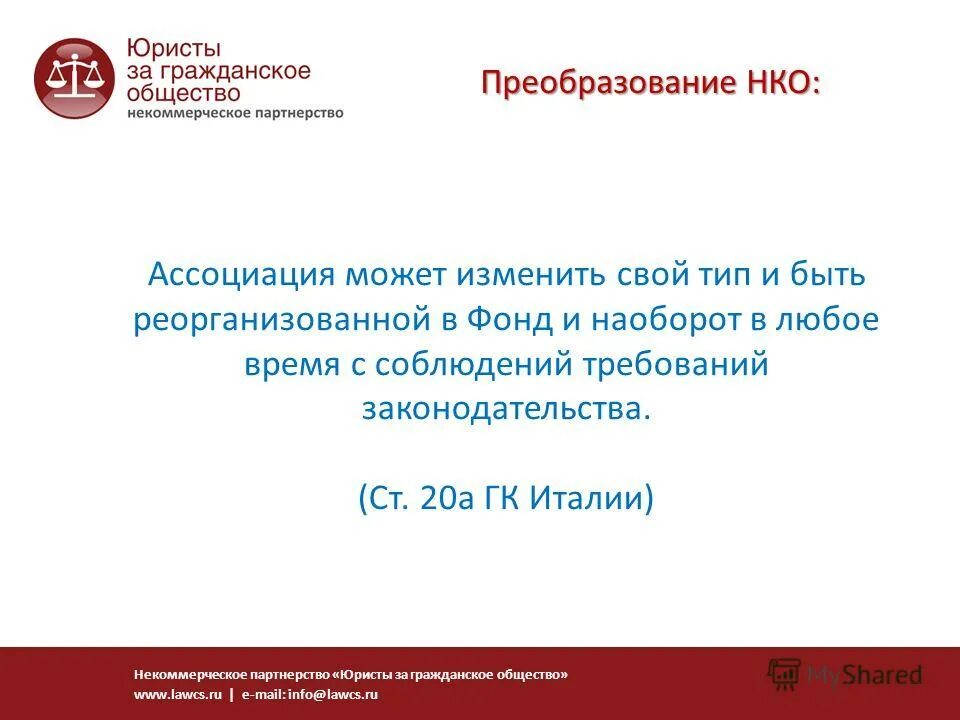 Юристы за гражданское общество
некоммерческое партнерство

Преобразование НКО:

Ассоциация может изменить свой тип и быть реорганизованной в Фонд и наоборот в любое время с соблюдений требований законодательства.

(Ст. 20а ГК Италии)

Некоммерческое партнерство «Юристы за гражданское общество»
www.lawcs.ru | e-mail: info@lawcs.ru

MyShared